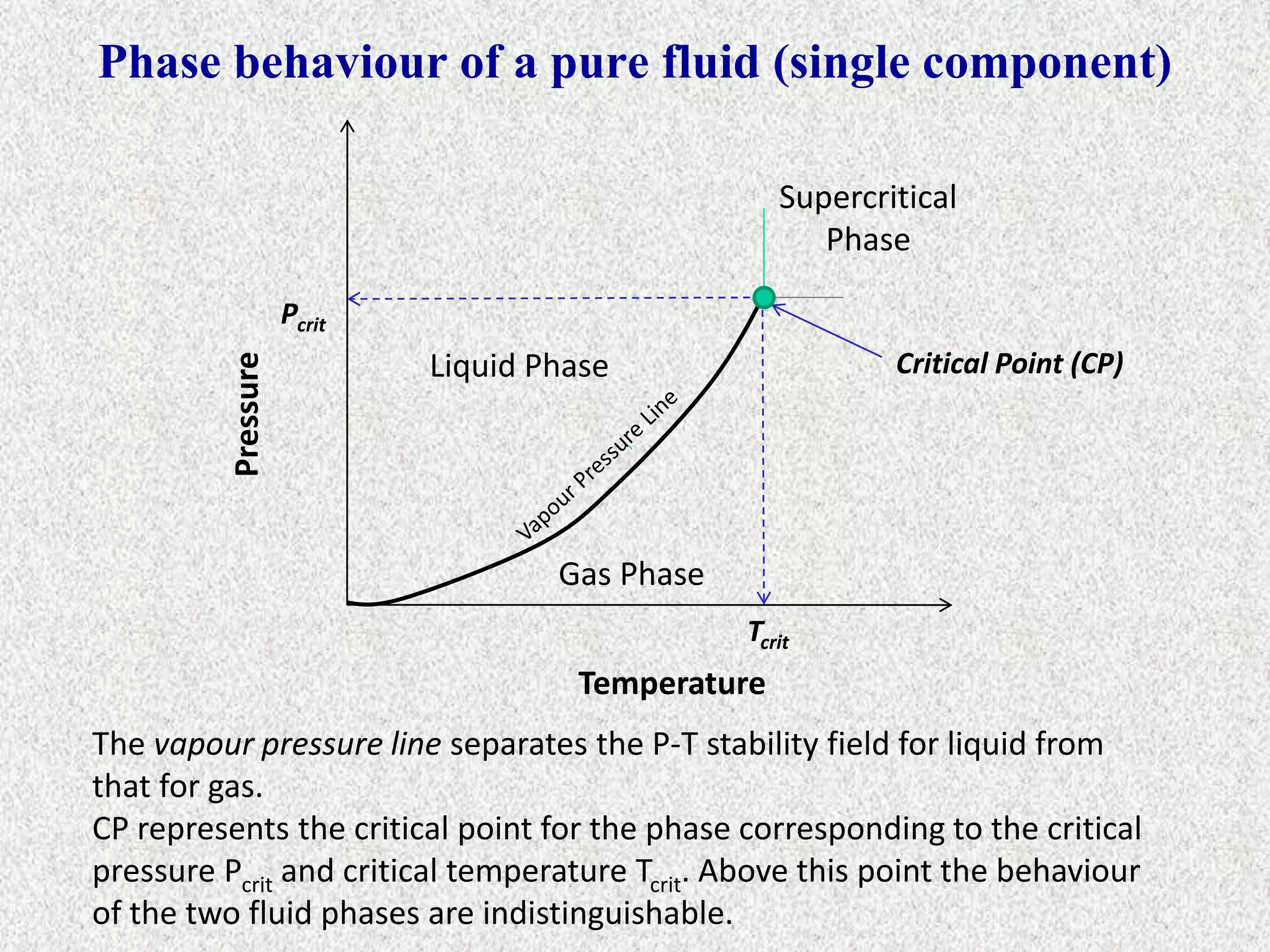 Phase behaviour of a pure fluid (single component)

Supercritical Phase

$P_{crit}$

Pressure

Liquid Phase

Critical Point (CP)

Vapour Pressure Line

Gas Phase

$T_{crit}$

Temperature

The vapour pressure line separates the P-T stability field for liquid from that for gas.
CP represents the critical point for the phase corresponding to the critical pressure $P_{crit}$ and critical temperature $T_{crit}$. Above this point the behaviour of the two fluid phases are indistinguishable.